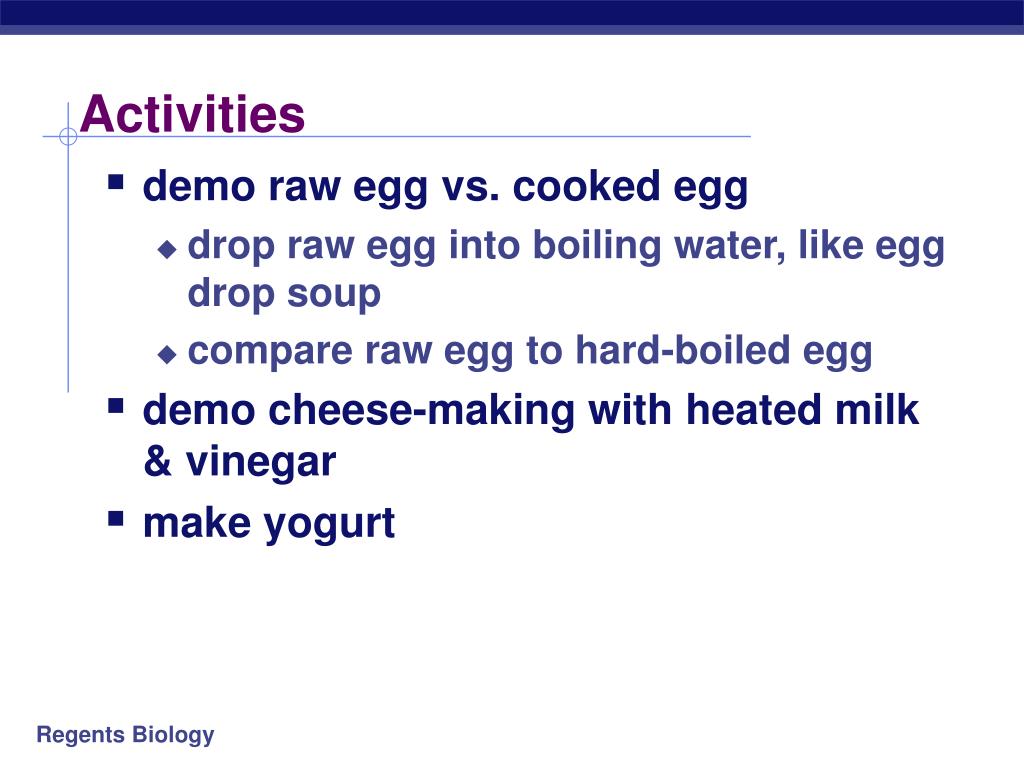 Activities

- demo raw egg vs. cooked egg
  - drop raw egg into boiling water, like egg drop soup
  - compare raw egg to hard-boiled egg
- demo cheese-making with heated milk & vinegar
- make yogurt

Regents Biology